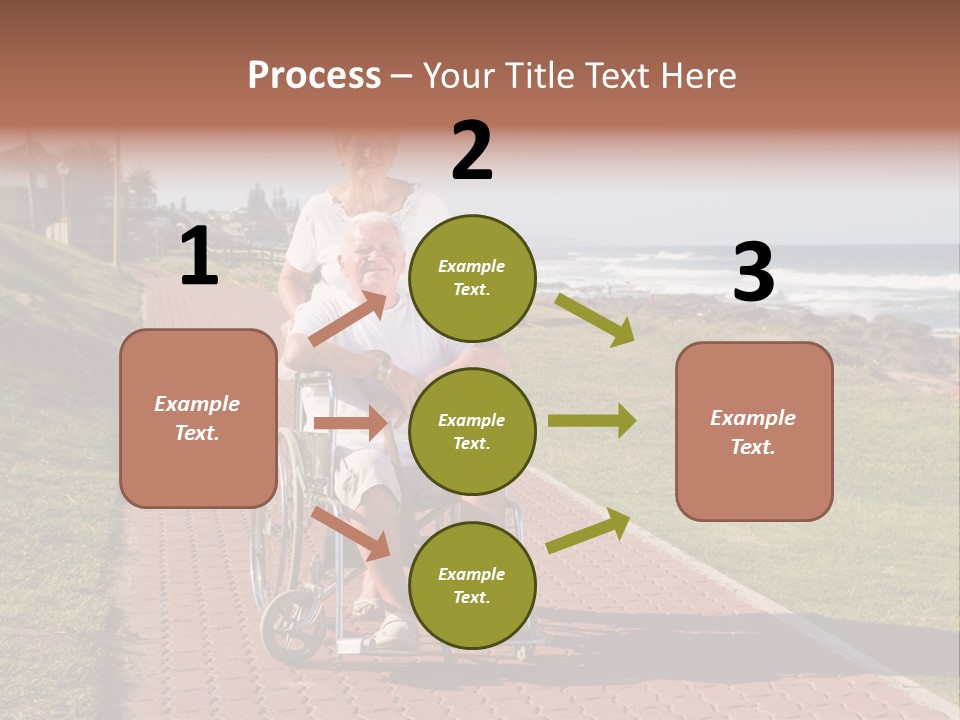 Process – Your Title Text Here

1

Example Text.

2

Example Text.

Example Text.

Example Text.

3

Example Text.